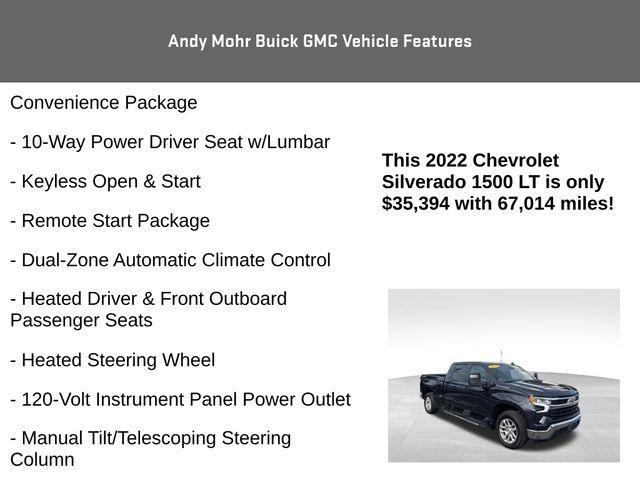 Andy Mohr Buick GMC Vehicle Features

Convenience Package

- 10-Way Power Driver Seat w/Lumbar

- Keyless Open & Start

- Remote Start Package

- Dual-Zone Automatic Climate Control

- Heated Driver & Front Outboard Passenger Seats

- Heated Steering Wheel

- 120-Volt Instrument Panel Power Outlet

- Manual Tilt/Telescoping Steering Column

This 2022 Chevrolet Silverado 1500 LT is only $35,394 with 67,014 miles!